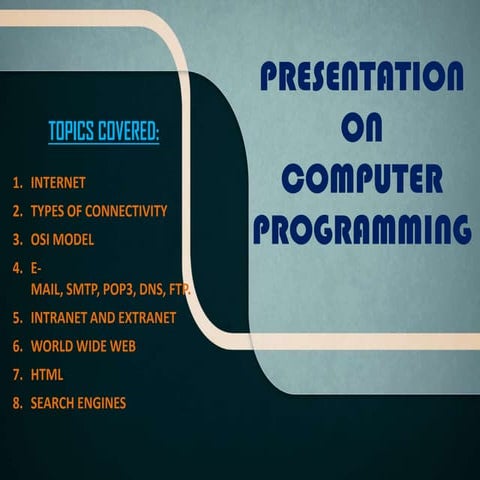 PRESENTATION ON COMPUTER PROGRAMMING

TOPICS COVERED:

1. INTERNET
2. TYPES OF CONNECTIVITY
3. OSI MODEL
4. E-MAIL, SMTP, POP3, DNS, FTP.
5. INTRANET AND EXTRANET
6. WORLD WIDE WEB
7. HTML
8. SEARCH ENGINES